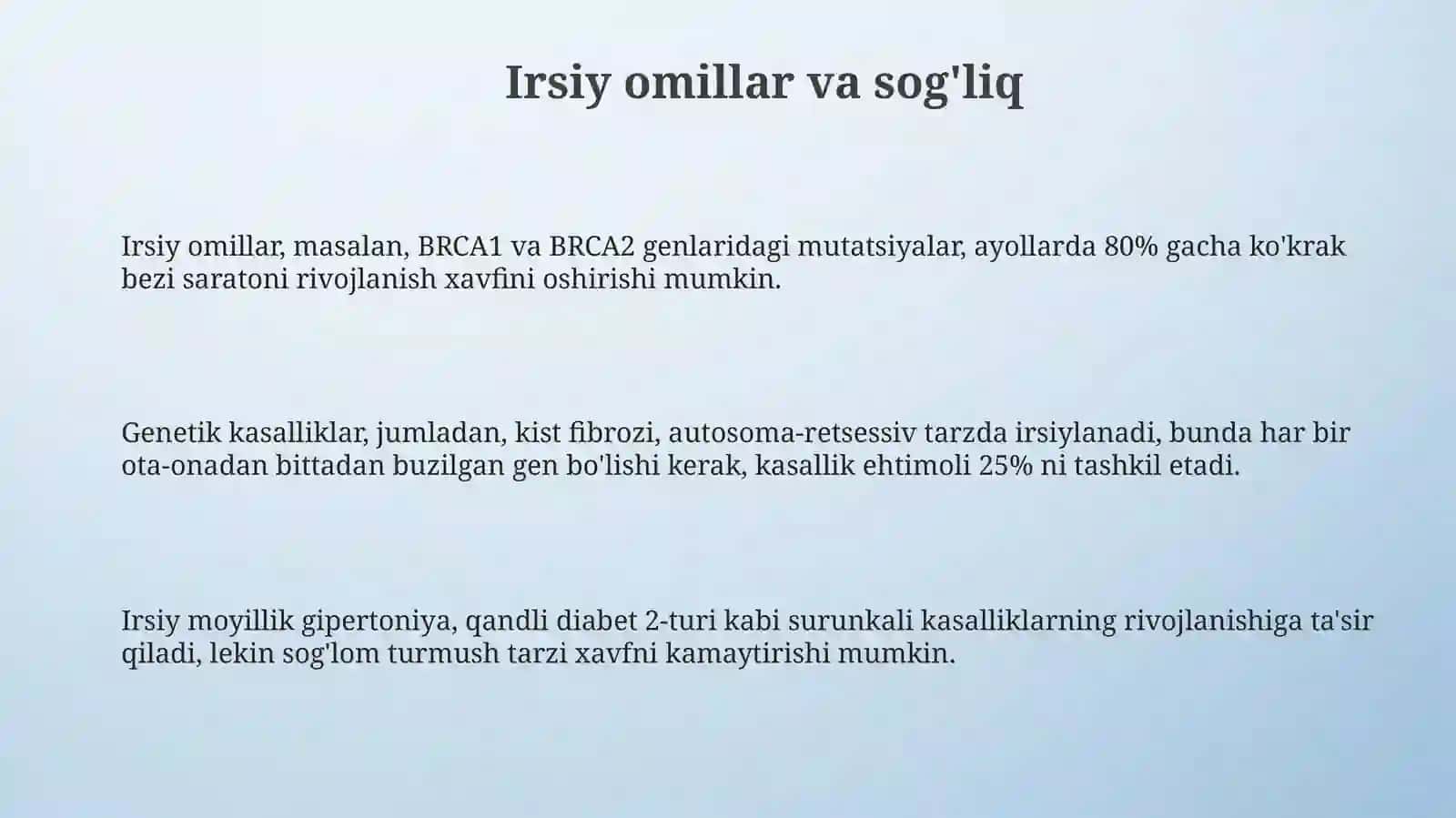 Irsiy omillar va sog'liq

Irsiy omillar, masalan, BRCA1 va BRCA2 genlaridagi mutatsiyalar, ayollarda 80% gacha ko'krak bezi saratoni rivojlanish xavfini oshirishi mumkin.

Genetik kasalliklar, jumladan, kist fibrozi, autosoma-retsessiv tarzda irsiylanadi, bunda har bir ota-onadan bittadan buzilgan gen bo'lishi kerak, kasallik ehtimoli 25% ni tashkil etadi.

Irsiy moyillik gipertoniya, qandli diabet 2-turi kabi surunkali kasalliklarning rivojlanishiga ta'sir qiladi, lekin sog'lom turmush tarzi xavfni kamaytirishi mumkin.